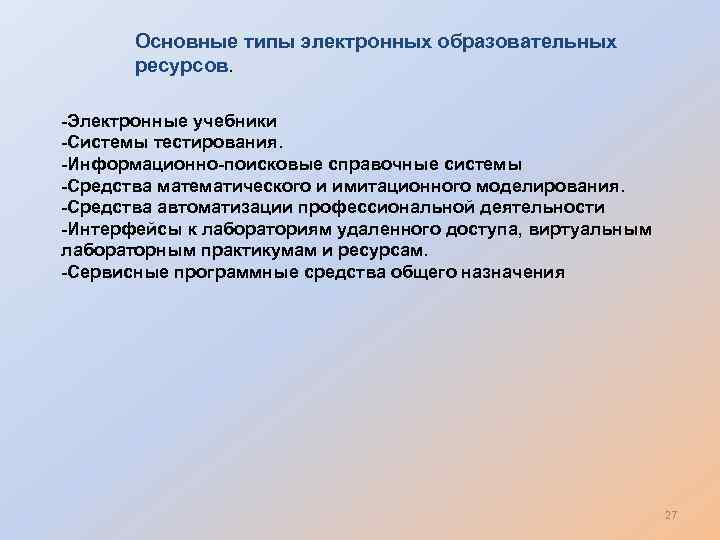 Основные типы электронных образовательных ресурсов.

-Электронные учебники
-Системы тестирования.
-Информационно-поисковые справочные системы
-Средства математического и имитационного моделирования.
-Средства автоматизации профессиональной деятельности
-Интерфейсы к лабораториям удаленного доступа, виртуальным лабораторным практикумам и ресурсам.
-Сервисные программные средства общего назначения

27